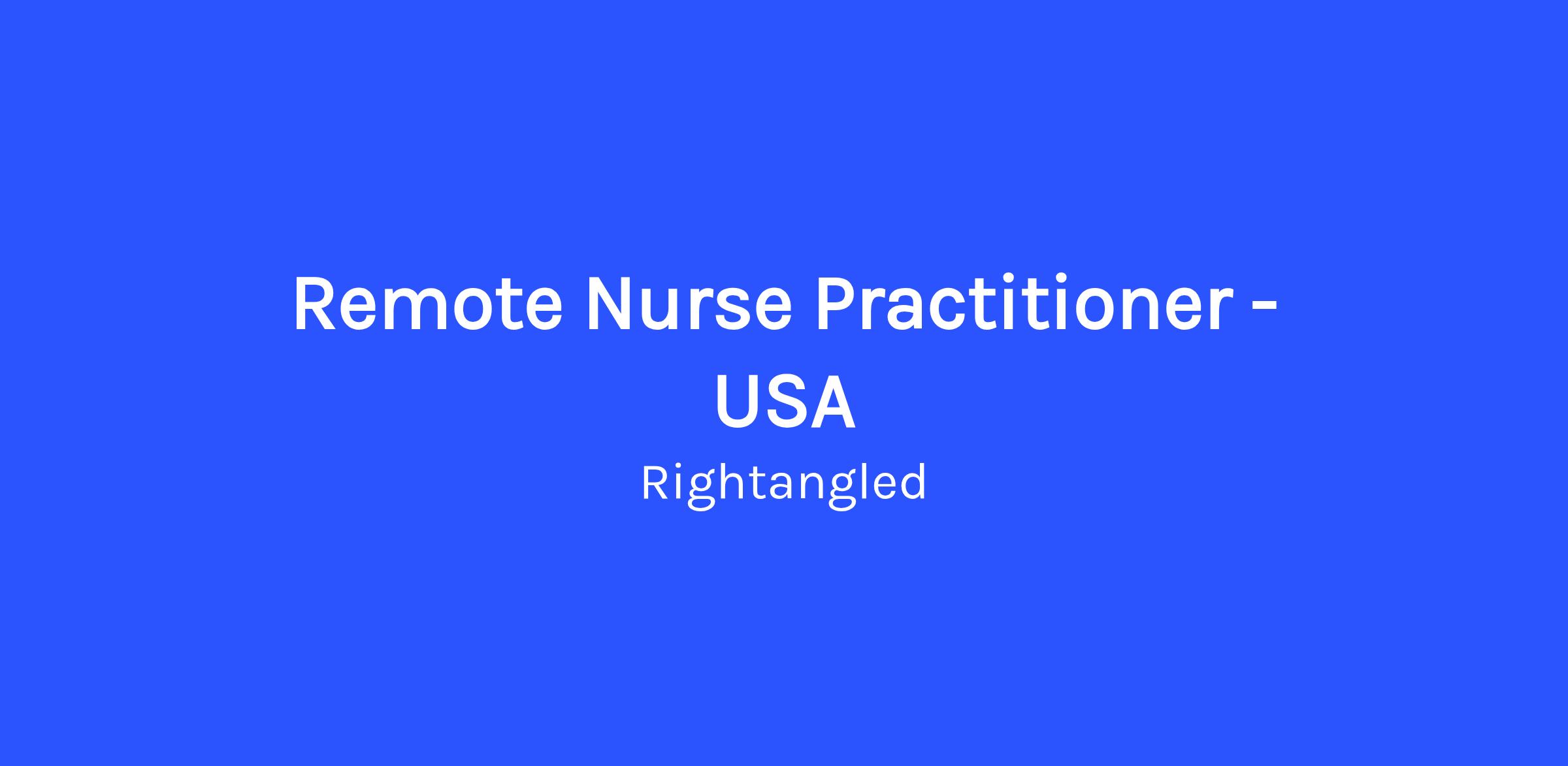 Remote Nurse Practitioner - USA

Rightangled